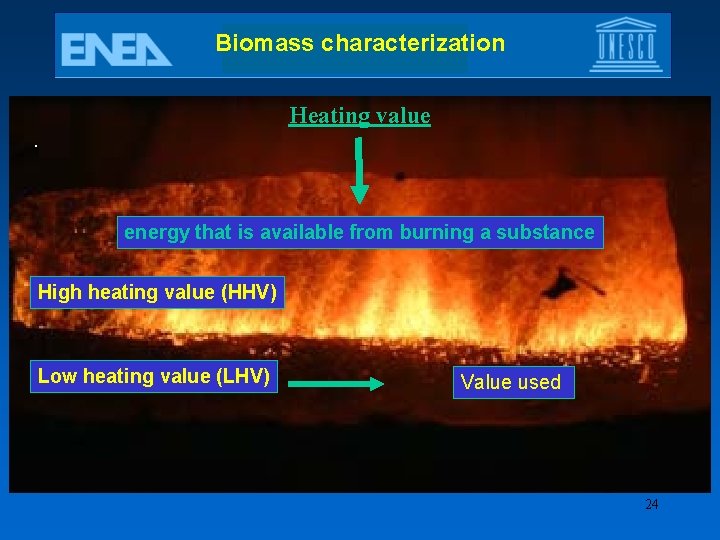 ENEA

Biomass characterization

UNESCO

Heating value

energy that is available from burning a substance

High heating value (HHV)

Low heating value (LHV)

Value used

24